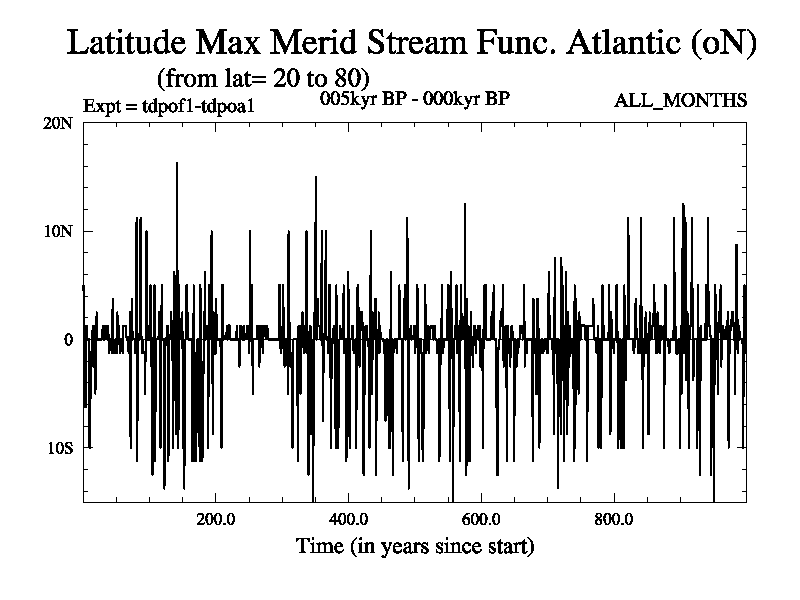 Latitude Max Merid Stream Func. Atlantic (oN)
(from lat= 20 to 80)
Expt = tdpof1-tdpoa1
005kyr BP - 000kyr BP
ALL_MONTHS

20N
10N
0
10S

200.0
400.0
600.0
800.0
Time (in years since start)